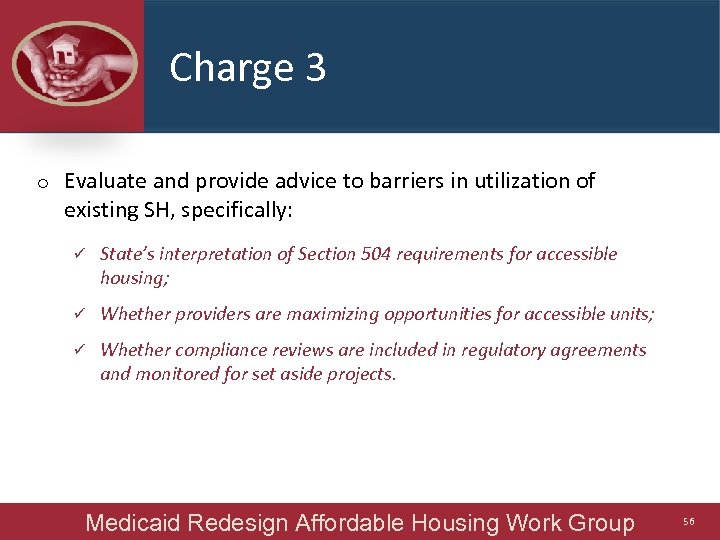 Charge 3

o Evaluate and provide advice to barriers in utilization of existing SH, specifically:

✓ State's interpretation of Section 504 requirements for accessible housing;

✓ Whether providers are maximizing opportunities for accessible units;

✓ Whether compliance reviews are included in regulatory agreements and monitored for set aside projects.

Medicaid Redesign Affordable Housing Work Group 56